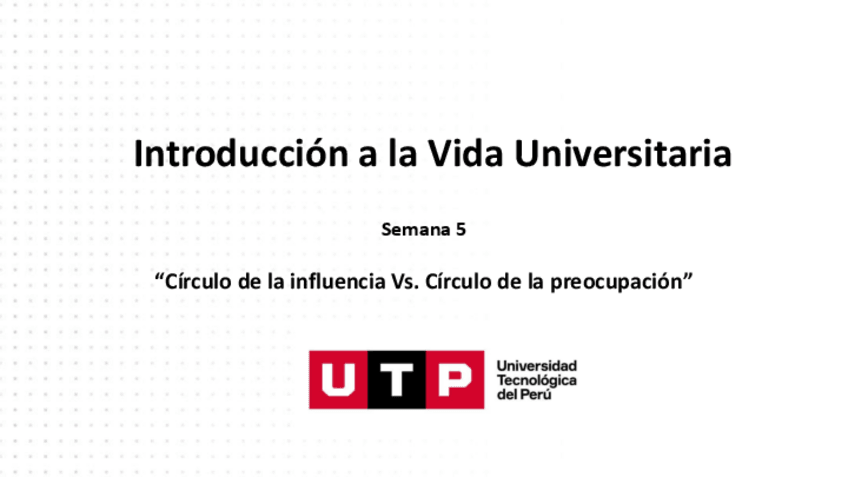 Introducción a la Vida Universitaria

Semana 5

“Círculo de la influencia Vs. Círculo de la preocupación”

UTP Universidad Tecnológica del Perú